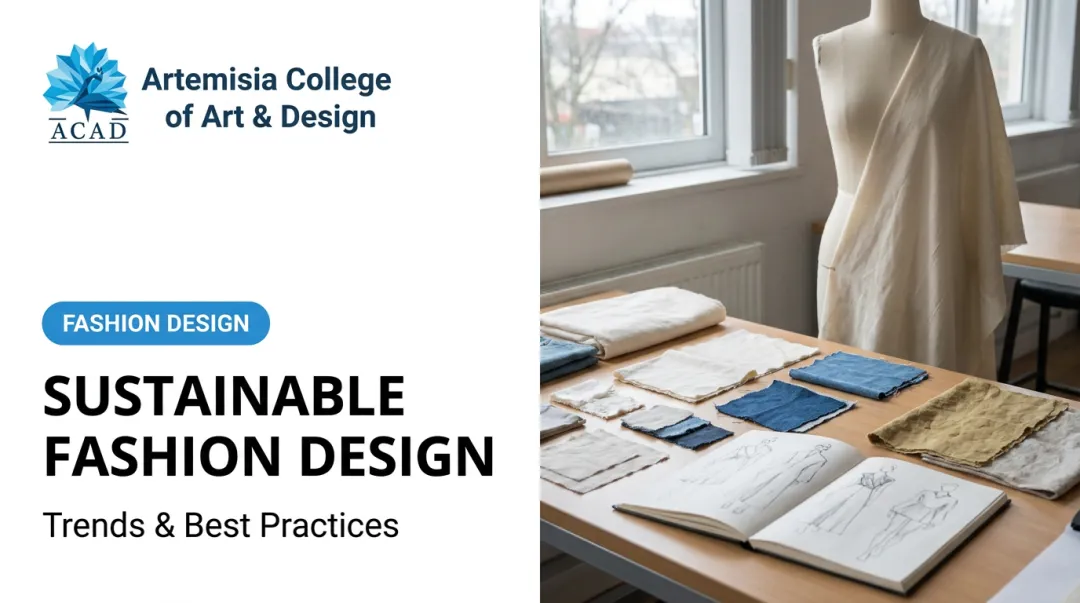 ACAD

Artemisia College of Art & Design

FASHION DESIGN

SUSTAINABLE FASHION DESIGN

Trends & Best Practices